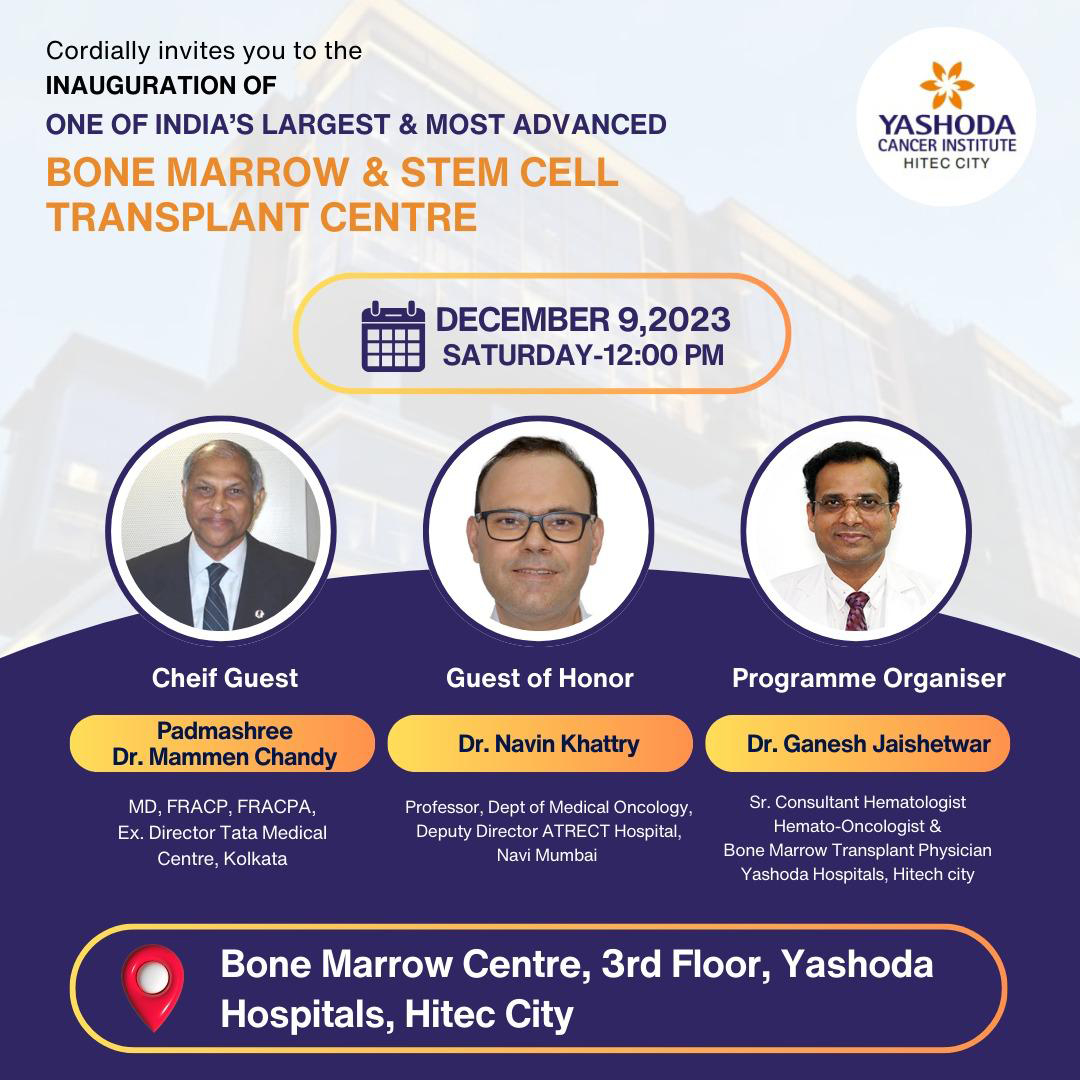 Cordially invites you to the
INAUGURATION OF
ONE OF INDIA'S LARGEST & MOST ADVANCED
BONE MARROW & STEM CELL TRANSPLANT CENTRE

YASHODA
CANCER INSTITUTE
HITEC CITY

DECEMBER 9,2023
SATURDAY-12:00 PM

Cheif Guest

Padmashree
Dr. Mammen Chandy

MD, FRACP, FRACPA,
Ex. Director Tata Medical Centre, Kolkata

Guest of Honor

Dr. Navin Khattry

Professor, Dept of Medical Oncology,
Deputy Director ATRECT Hospital,
Navi Mumbai

Programme Organiser

Dr. Ganesh Jaishetwar

Sr. Consultant Hematologist
Hemato-Oncologist &
Bone Marrow Transplant Physician
Yashoda Hospitals, Hitech city

Bone Marrow Centre, 3rd Floor, Yashoda Hospitals, Hitec City